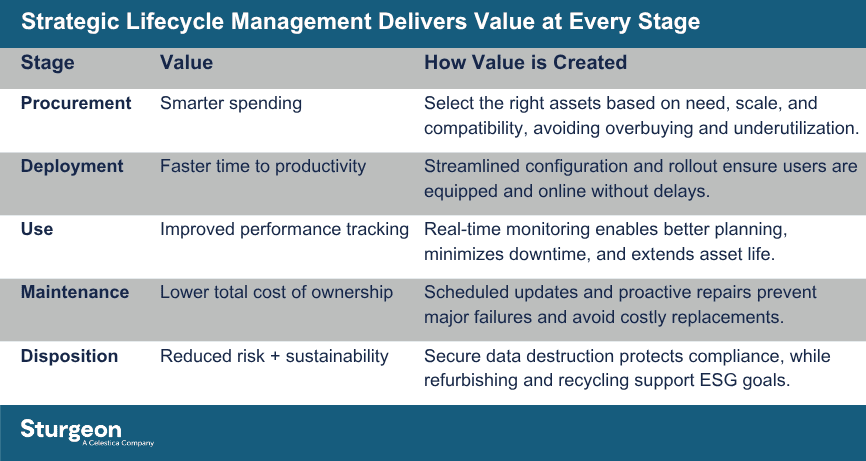 Strategic Lifecycle Management Delivers Value at Every Stage

| Stage | Value | How Value is Created |
|---|---|---|
| Procurement | Smarter spending | Select the right assets based on need, scale, and compatibility, avoiding overbuying and underutilization. |
| Deployment | Faster time to productivity | Streamlined configuration and rollout ensure users are equipped and online without delays. |
| Use | Improved performance tracking | Real-time monitoring enables better planning, minimizes downtime, and extends asset life. |
| Maintenance | Lower total cost of ownership | Scheduled updates and proactive repairs prevent major failures and avoid costly replacements. |
| Disposition | Reduced risk + sustainability | Secure data destruction protects compliance, while refurbishing and recycling support ESG goals. |

Sturgeon
A Celestica Company